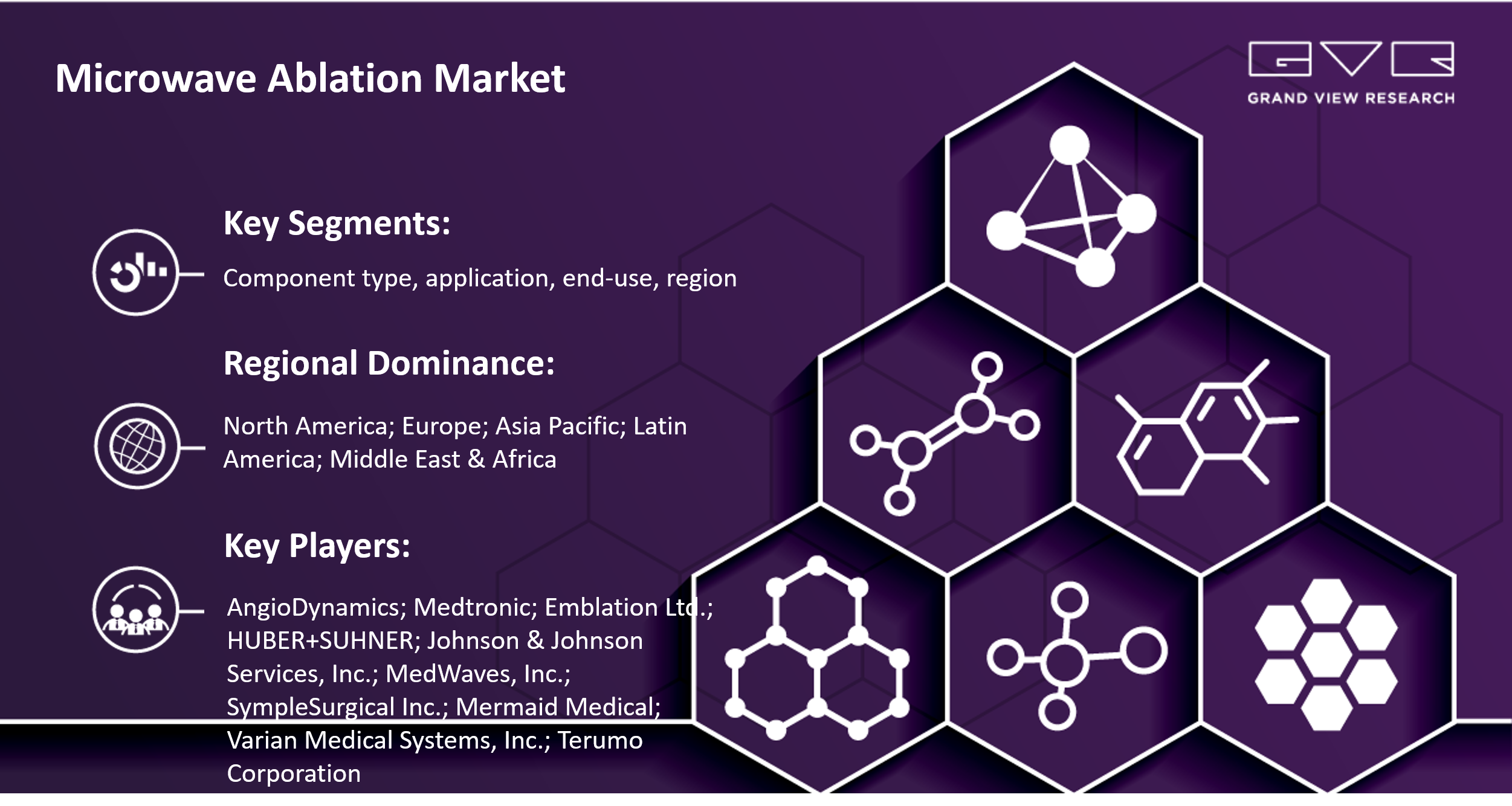 Microwave Ablation Market

GRAND VIEW RESEARCH

Key Segments:

Component type, application, end-use, region

Regional Dominance:

North America; Europe; Asia Pacific; Latin America; Middle East & Africa

Key Players:

AngioDynamics; Medtronic; Emblation Ltd.; HUBER+SUHNER; Johnson & Johnson Services, Inc.; MedWaves, Inc.; SympleSurgical Inc.; Mermaid Medical; Varian Medical Systems, Inc.; Terumo Corporation